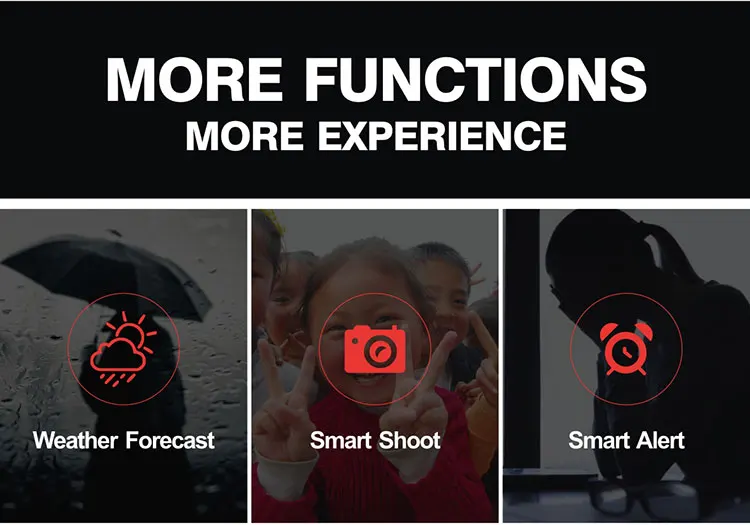 MORE FUNCTIONS
MORE EXPERIENCE

Weather Forecast

Smart Shoot

Smart Alert